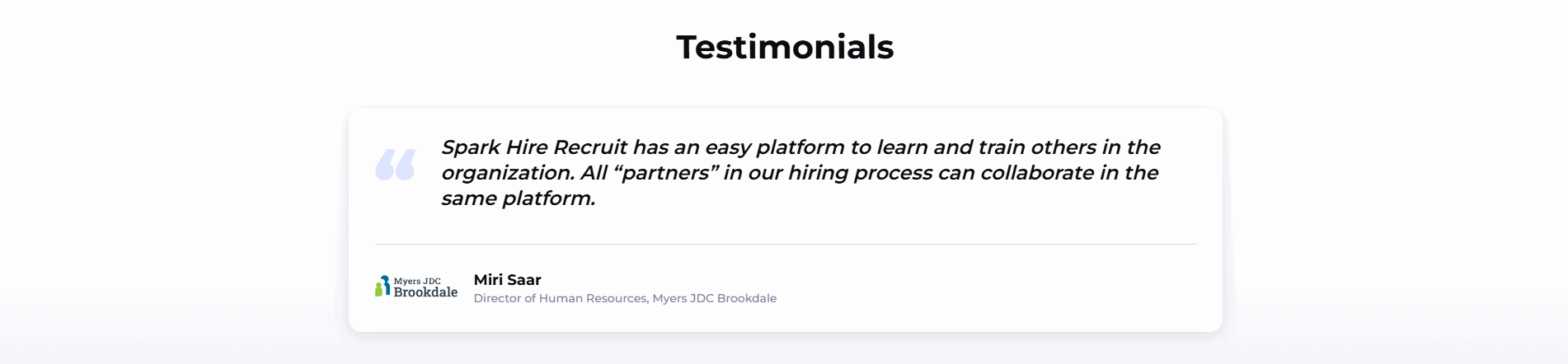 Testimonials

Spark Hire Recruit has an easy platform to learn and train others in the organization. All “partners” in our hiring process can collaborate in the same platform.

Myers JDC Brookdale

Miri Saar
Director of Human Resources, Myers JDC Brookdale